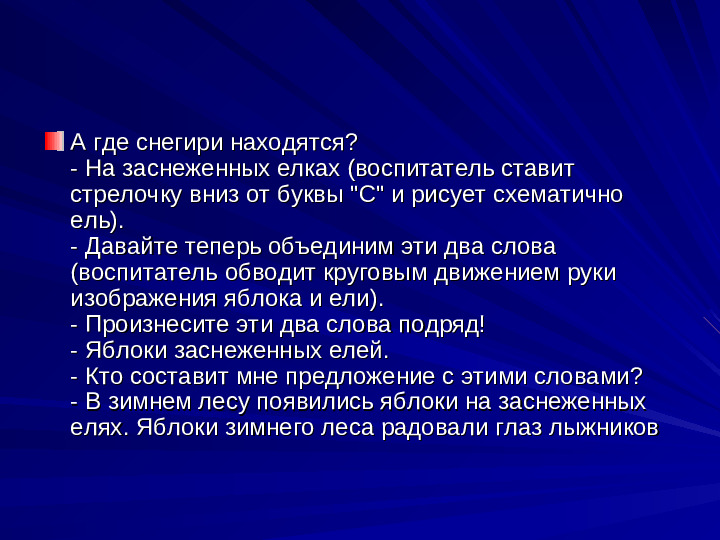 А где снегири находятся?
- На заснеженных елках (воспитатель ставит стрелочку вниз от буквы "С" и рисует схематично ель).
- Давайте теперь объединим эти два слова (воспитатель обводит круговым движением руки изображения яблока и ели).
- Произнесите эти два слова подряд!
- Яблоки заснеженных елей.
- Кто составит мне предложение с этими словами?
- В зимнем лесу появились яблоки на заснеженных елях. Яблоки зимнего леса радовали глаз лыжников